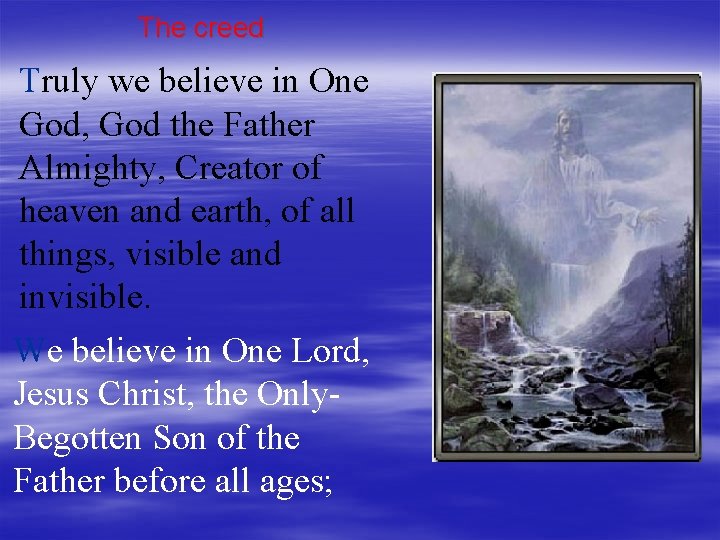 The creed

Truly we believe in One God, God the Father Almighty, Creator of heaven and earth, of all things, visible and invisible.

We believe in One Lord, Jesus Christ, the Only-Begotten Son of the Father before all ages;